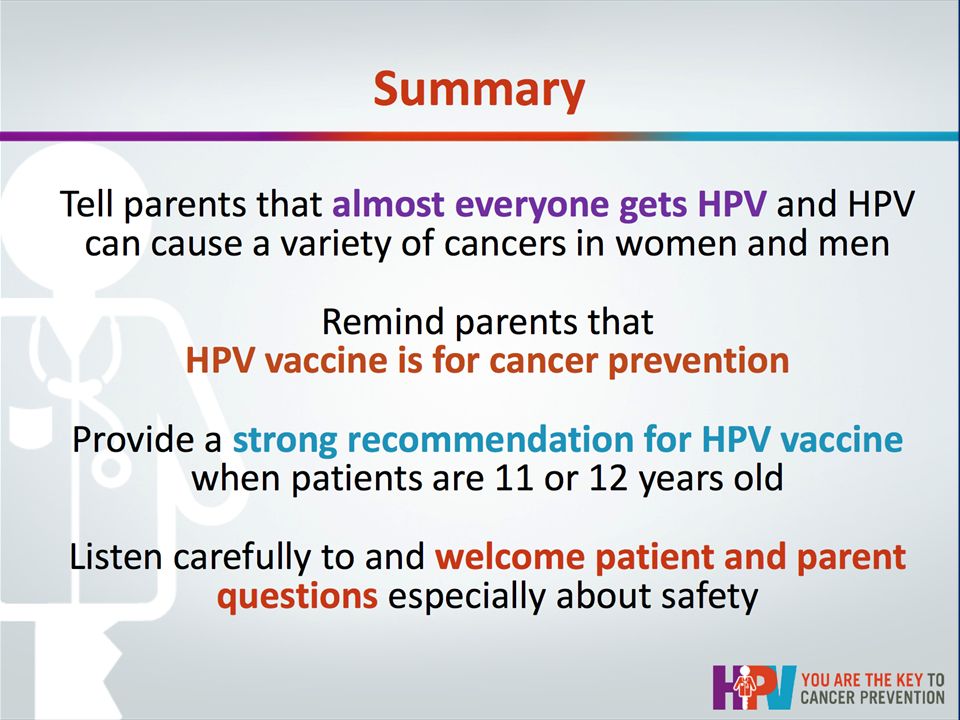 Summary

Tell parents that almost everyone gets HPV and HPV can cause a variety of cancers in women and men

Remind parents that HPV vaccine is for cancer prevention

Provide a strong recommendation for HPV vaccine when patients are 11 or 12 years old

Listen carefully to and welcome patient and parent questions especially about safety

HPV YOU ARE THE KEY TO CANCER PREVENTION